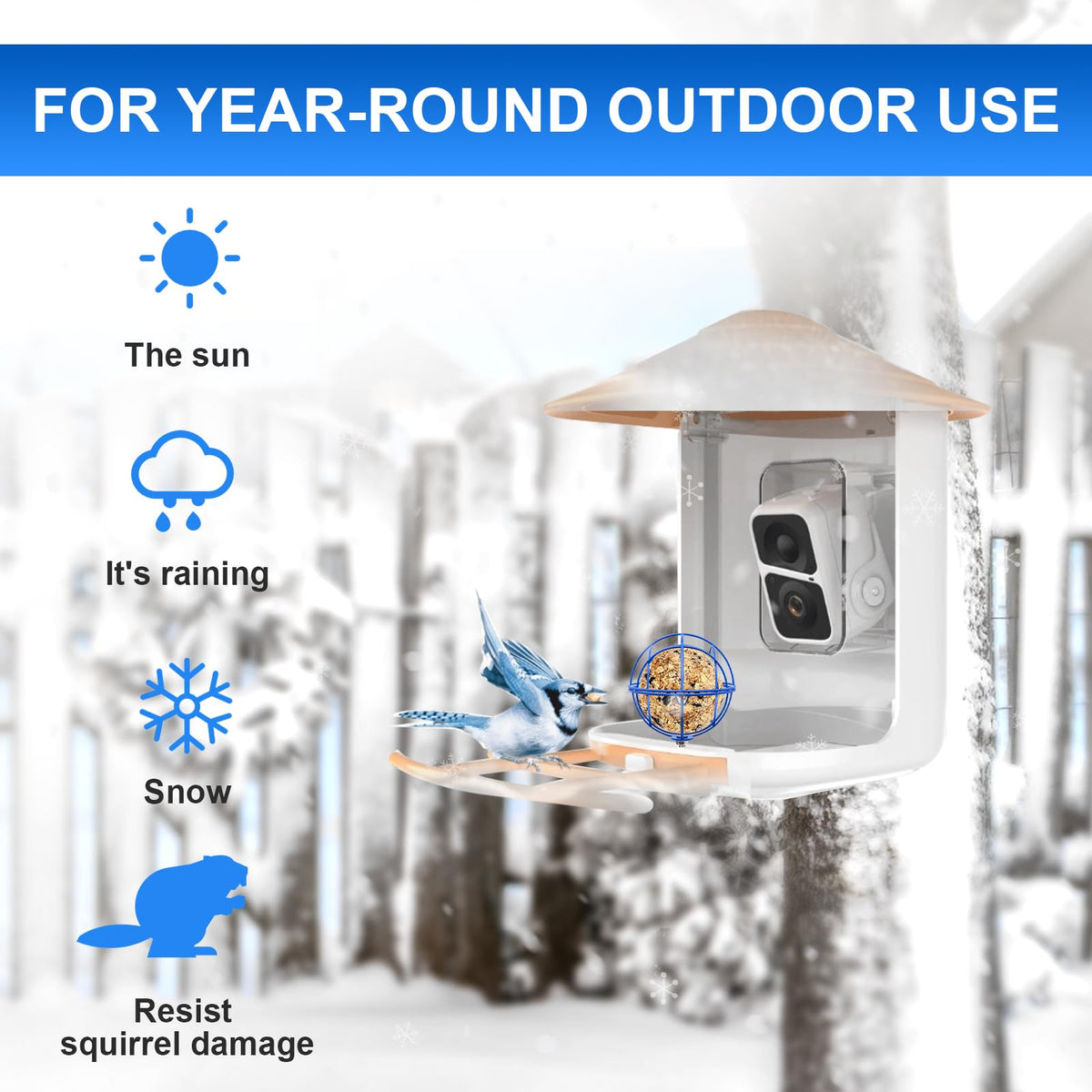 FOR YEAR-ROUND OUTDOOR USE

The sun

It's raining

Snow

Resist squirrel damage